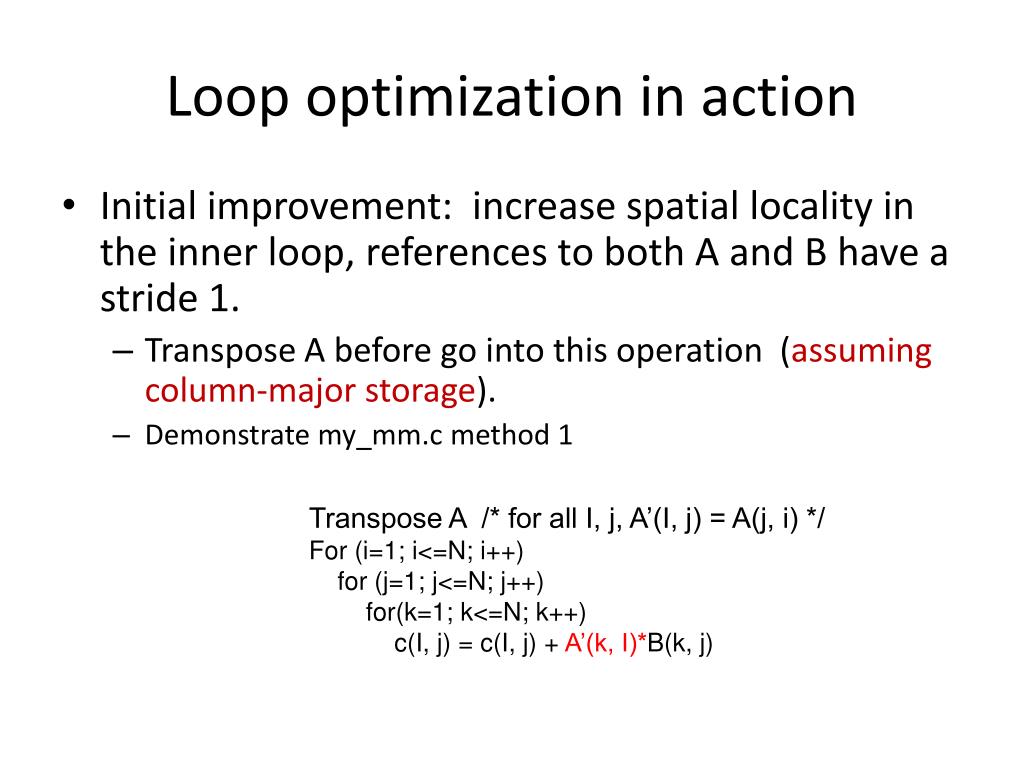 Loop optimization in action

• Initial improvement: increase spatial locality in the inner loop, references to both A and B have a stride 1.
– Transpose A before go into this operation (assuming column-major storage).
– Demonstrate my_mm.c method 1

Transpose A /* for all I, j, A’(I, j) = A(j, i) */
For (i=1; i<=N; i++)
for (j=1; j<=N; j++)
for(k=1; k<=N; k++)
c(I, j) = c(I, j) + A’(k, I)*B(k, j)